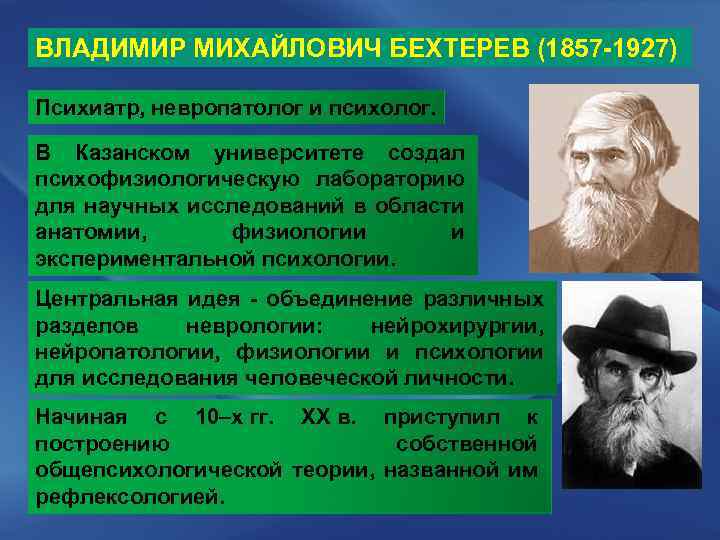 ВЛАДИМИР МИХАЙЛОВИЧ БЕХТЕРЕВ (1857-1927)

Психиатр, невропатолог и психолог.

В Казанском университете создал психофизиологическую лабораторию для научных исследований в области анатомии, физиологии и экспериментальной психологии.

Центральная идея - объединение различных разделов неврологии: нейрохирургии, нейропатологии, физиологии и психологии для исследования человеческой личности.

Начиная с 10–х гг. XX в. приступил к построению собственной общепсихологической теории, названной им рефлексологией.